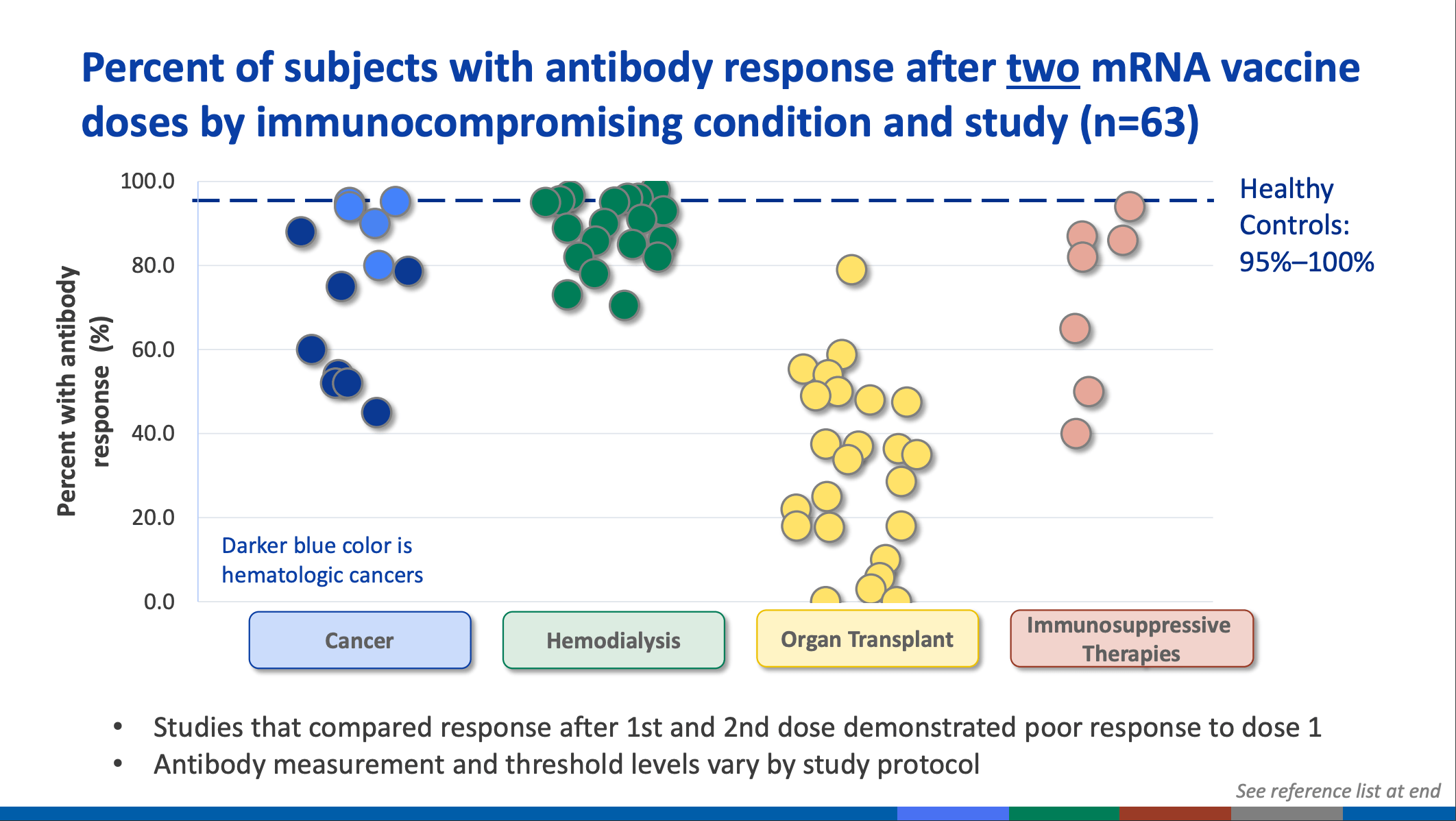 Percent of subjects with antibody response after two mRNA vaccine doses by immunocompromising condition and study (n=63)

Percent with antibody response (%)

100.0
80.0
60.0
40.0
20.0
0.0

Healthy Controls: 95%–100%

Darker blue color is hematologic cancers

Cancer
Hemodialysis
Organ Transplant
Immunosuppressive Therapies

• Studies that compared response after 1st and 2nd dose demonstrated poor response to dose 1
• Antibody measurement and threshold levels vary by study protocol

See reference list at end